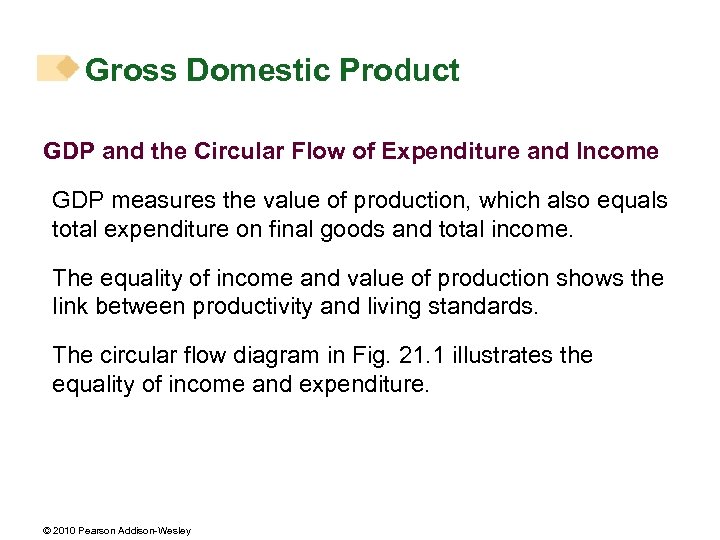 Gross Domestic Product

GDP and the Circular Flow of Expenditure and Income

GDP measures the value of production, which also equals total expenditure on final goods and total income.

The equality of income and value of production shows the link between productivity and living standards.

The circular flow diagram in Fig. 21.1 illustrates the equality of income and expenditure.

© 2010 Pearson Addison-Wesley